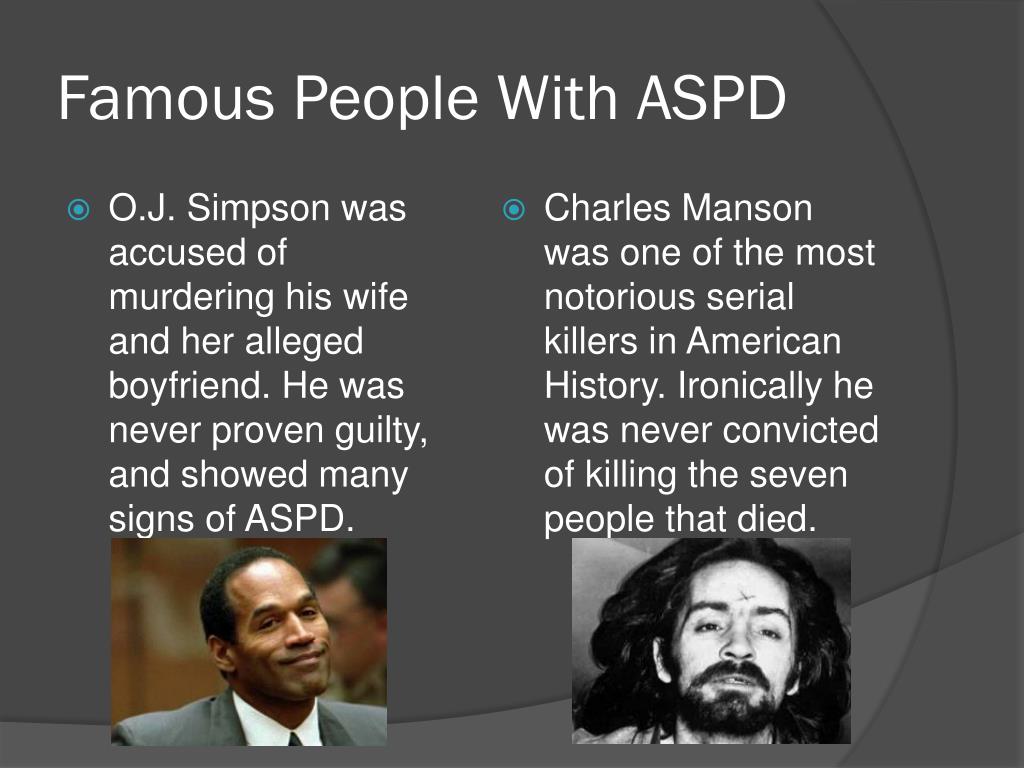 Famous People With ASPD

O.J. Simpson was accused of murdering his wife and her alleged boyfriend. He was never proven guilty, and showed many signs of ASPD.

Charles Manson was one of the most notorious serial killers in American History. Ironically he was never convicted of killing the seven people that died.